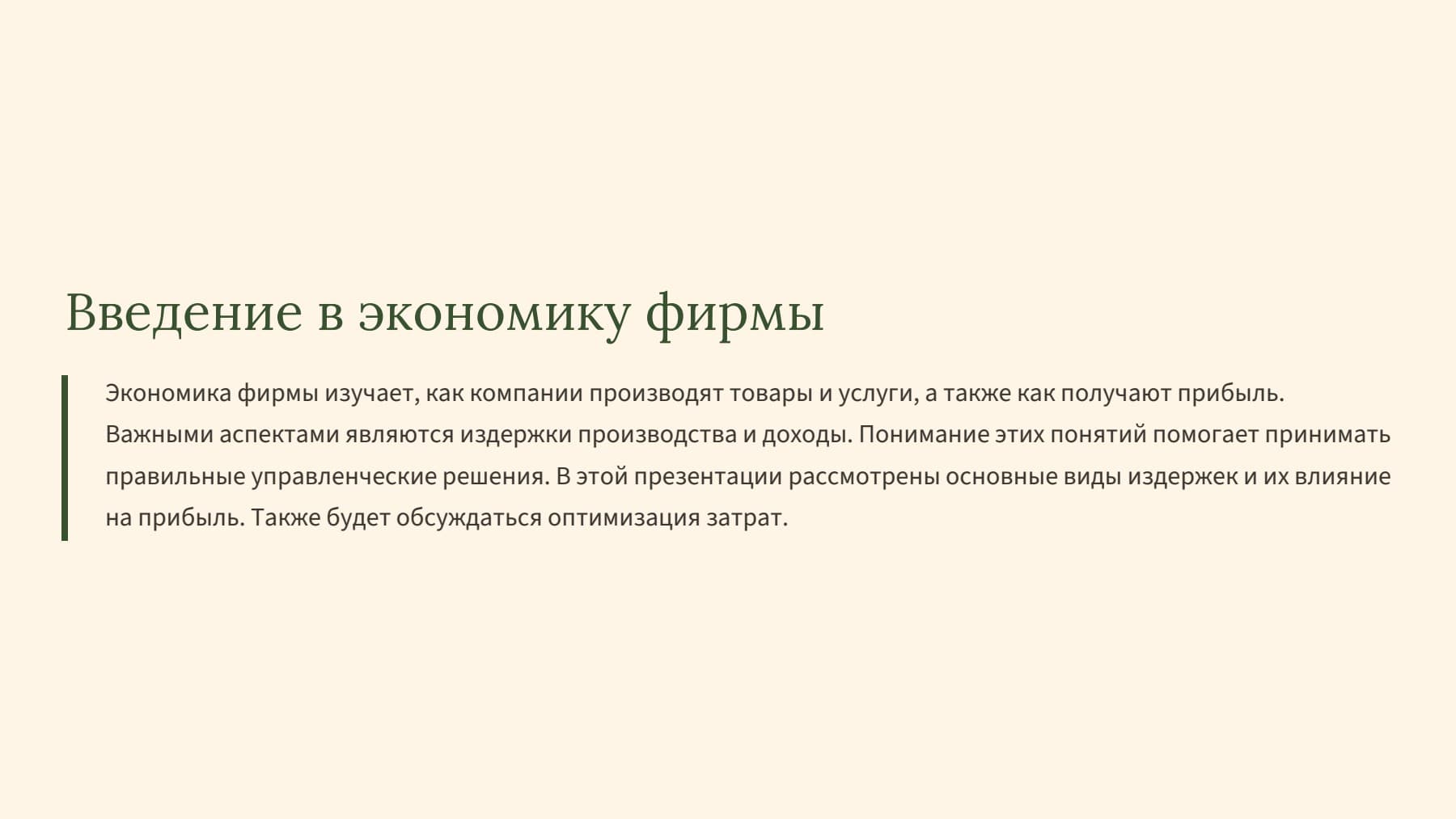 Введение в экономику фирмы

Экономика фирмы изучает, как компании производят товары и услуги, а также как получают прибыль. Важными аспектами являются издержки производства и доходы. Понимание этих понятий помогает принимать правильные управленческие решения. В этой презентации рассмотрены основные виды издержек и их влияние на прибыль. Также будет обсуждаться оптимизация затрат.